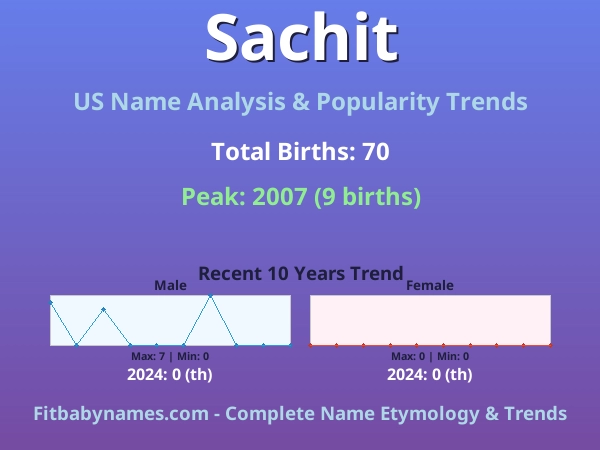 Sachit

US Name Analysis & Popularity Trends

Total Births: 70

Peak: 2007 (9 births)

Recent 10 Years Trend

Male

Max: 7 | Min: 0

2024: 0 (th)

Female

Max: 0 | Min: 0

2024: 0 (th)

Fitbabynames.com - Complete Name Etymology & Trends